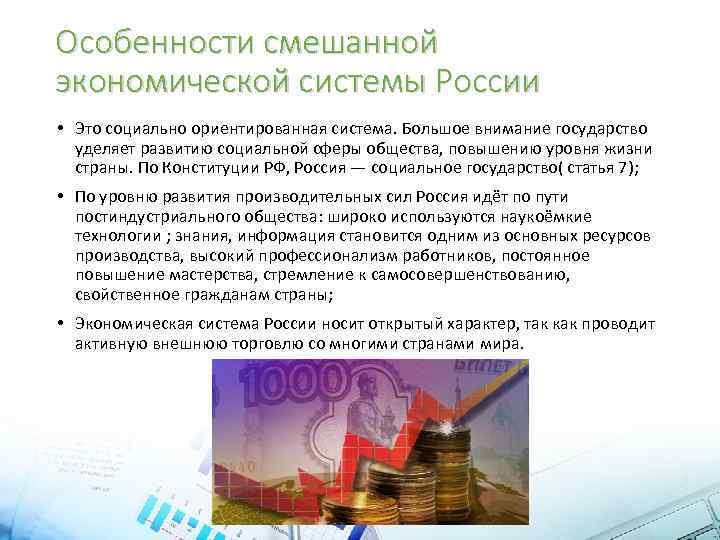 Особенности смешанной экономической системы России

• Это социально ориентированная система. Большое внимание государство уделяет развитию социальной сферы общества, повышению уровня жизни страны. По Конституции РФ, Россия — социальное государство( статья 7);

• По уровню развития производительных сил Россия идёт по пути постиндустриального общества: широко используются наукоёмкие технологии ; знания, информация становится одним из основных ресурсов производства, высокий профессионализм работников, постоянное повышение мастерства, стремление к самосовершенствованию, свойственное гражданам страны;

• Экономическая система России носит открытый характер, так как проводит активную внешнюю торговлю со многими странами мира.

1000
БИЛЕТ